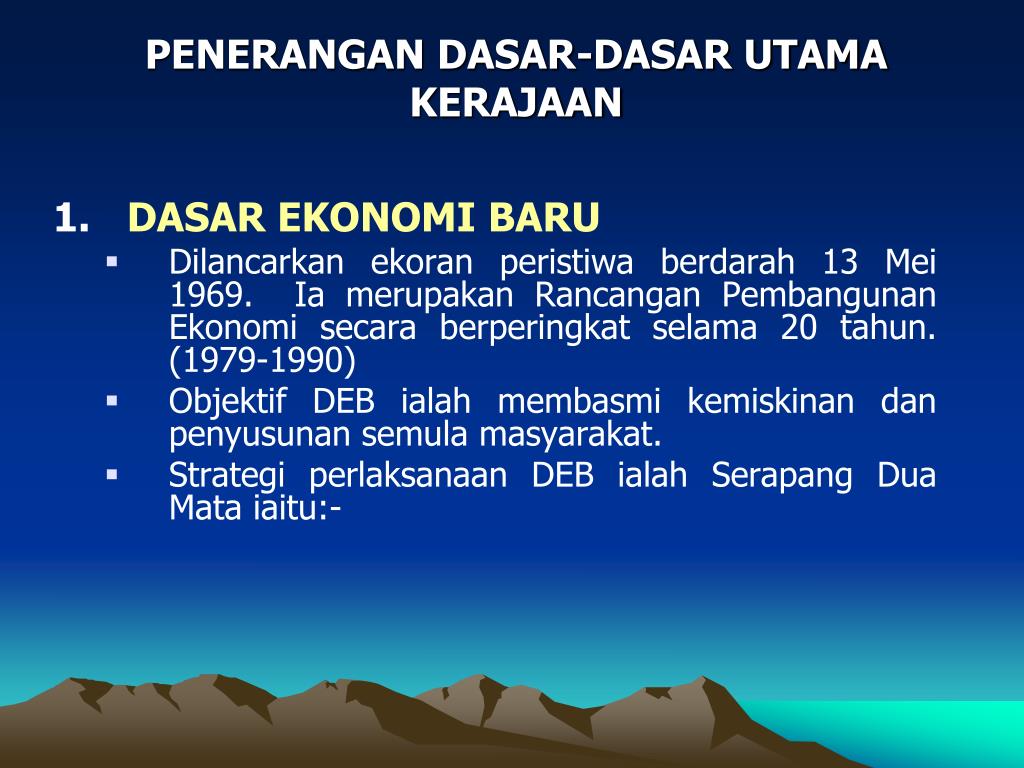 PENERANGAN DASAR-DASAR UTAMA KERAJAAN

1. DASAR EKONOMI BARU

▪ Dilancarkan ekoran peristiwa berdarah 13 Mei 1969. Ia merupakan Rancangan Pembangunan Ekonomi secara berperingkat selama 20 tahun. (1979-1990)

▪ Objektif DEB ialah membasmi kemiskinan dan penyusunan semula masyarakat.

▪ Strategi perlaksanaan DEB ialah Serapang Dua Mata iaitu:-